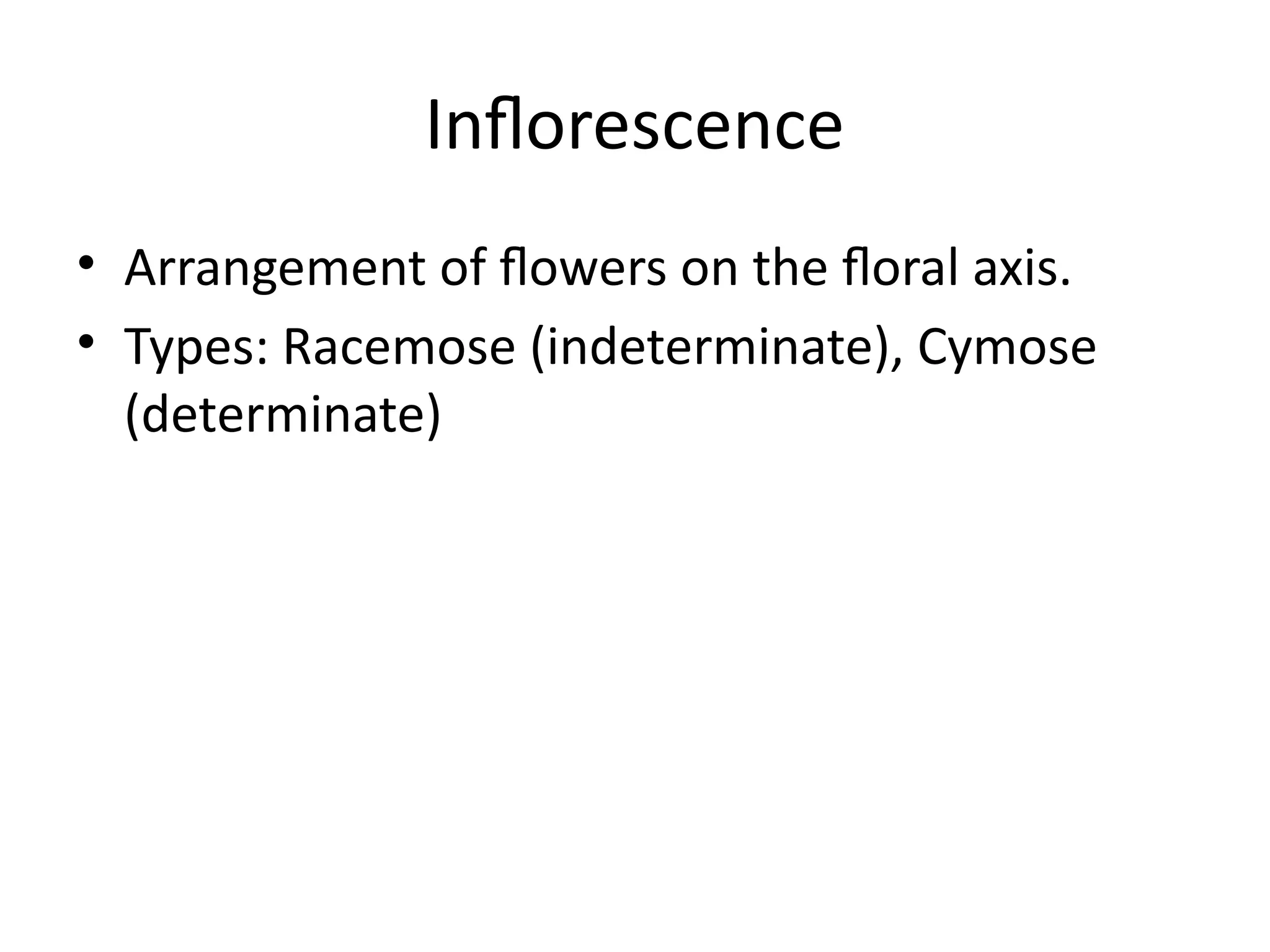 Inflorescence

• Arrangement of flowers on the floral axis.
• Types: Racemose (indeterminate), Cymose (determinate)